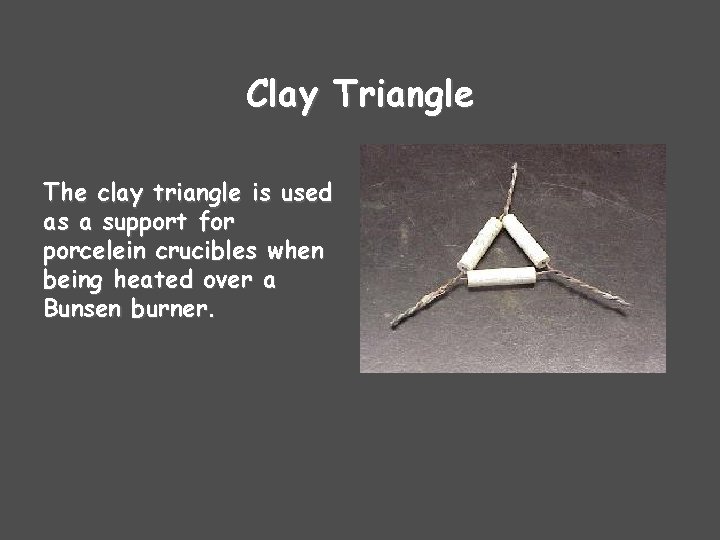 Clay Triangle

The clay triangle is used as a support for porcelein crucibles when being heated over a Bunsen burner.